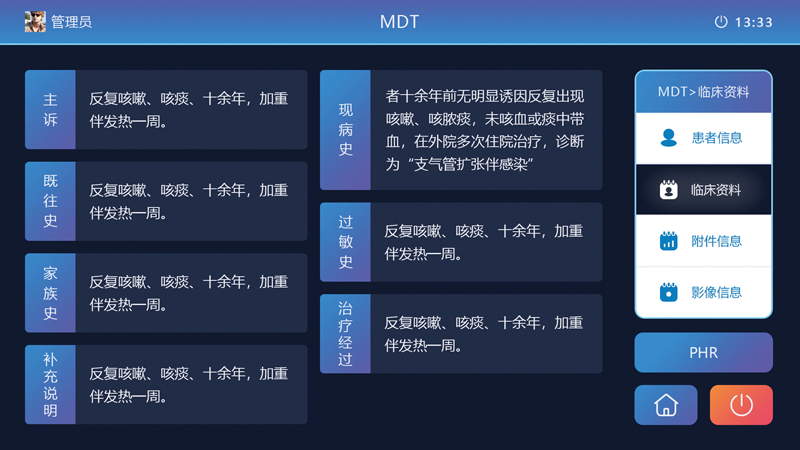 管理员

MDT

13:33

主诉
反复咳嗽、咳痰、十余年，加重伴发热一周。

既往史
反复咳嗽、咳痰、十余年，加重伴发热一周。

家族史
反复咳嗽、咳痰、十余年，加重伴发热一周。

补充说明
反复咳嗽、咳痰、十余年，加重伴发热一周。

现病史
者十余年前无明显诱因反复出现咳嗽、咳脓痰，未咳血或痰中带血，在外院多次住院治疗，诊断为“支气管扩张伴感染”

过敏史
反复咳嗽、咳痰、十余年，加重伴发热一周。

治疗经过
反复咳嗽、咳痰、十余年，加重伴发热一周。

MDT>临床资料
患者信息
临床资料
附件信息
影像信息

PHR